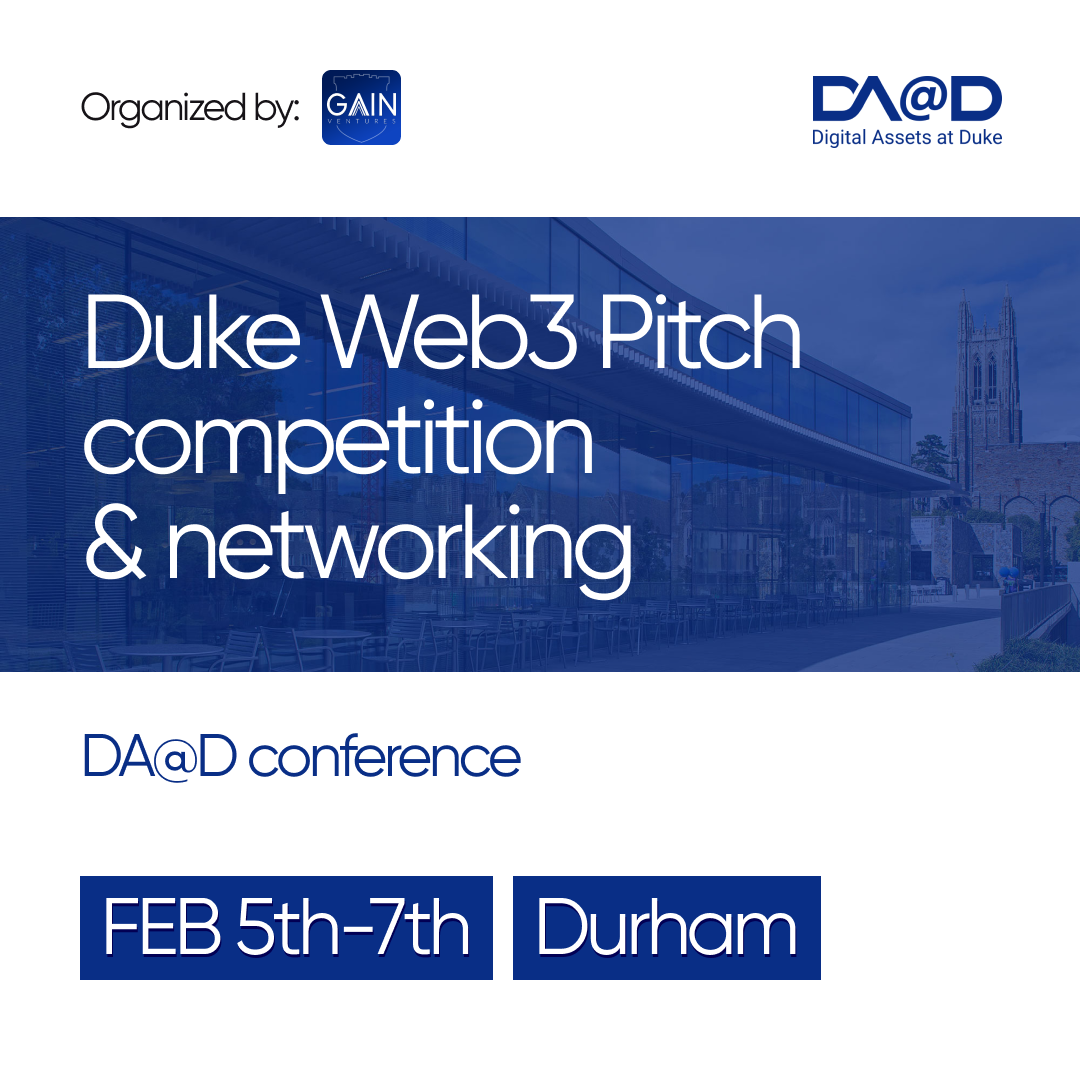 Organized by: GAIN VENTURES

DA@D
Digital Assets at Duke

Duke Web3 Pitch competition & networking

DA@D conference

FEB 5th-7th

Durham